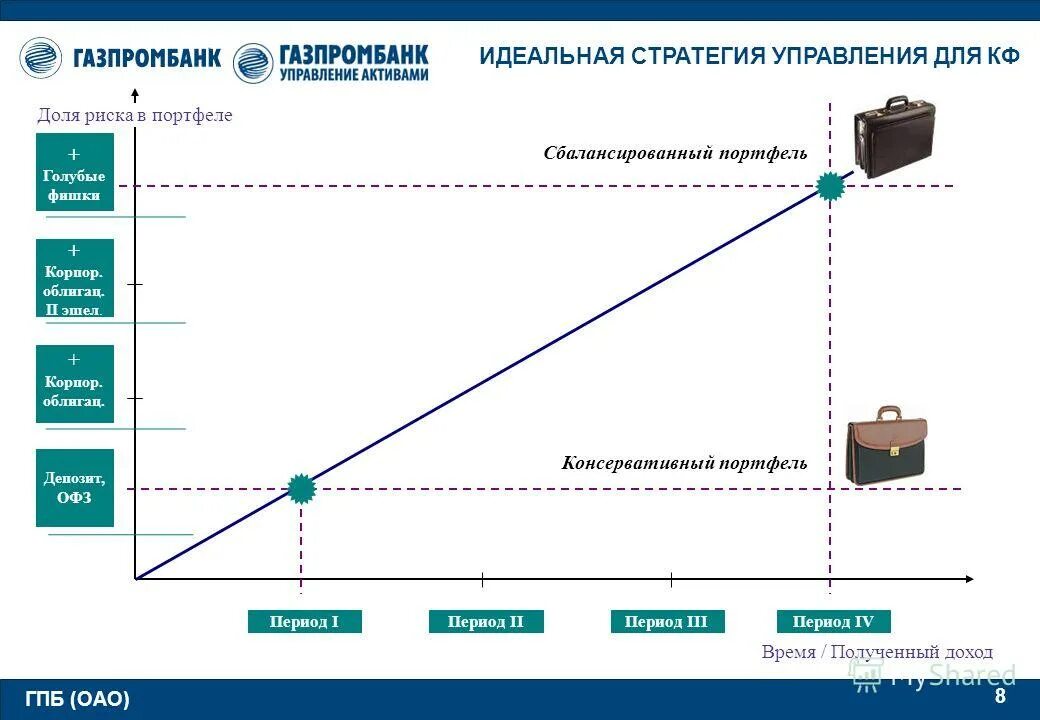 ГАЗПРОМБАНК ГАЗПРОМБАНК УПРАВЛЕНИЕ АКТИВАМИ

ИДЕАЛЬНАЯ СТРАТЕГИЯ УПРАВЛЕНИЯ ДЛЯ КФ

Доля риска в портфеле

+ Голубые фишки

+ Корпор. облигац. II эшел.

+ Корпор. облигац.

Депозит, ОФЗ

Сбалансированный портфель

Консервативный портфель

Период I

Период II

Период III

Период IV

Время / Полученный доход

MyShared

ГПБ (ОАО)

8